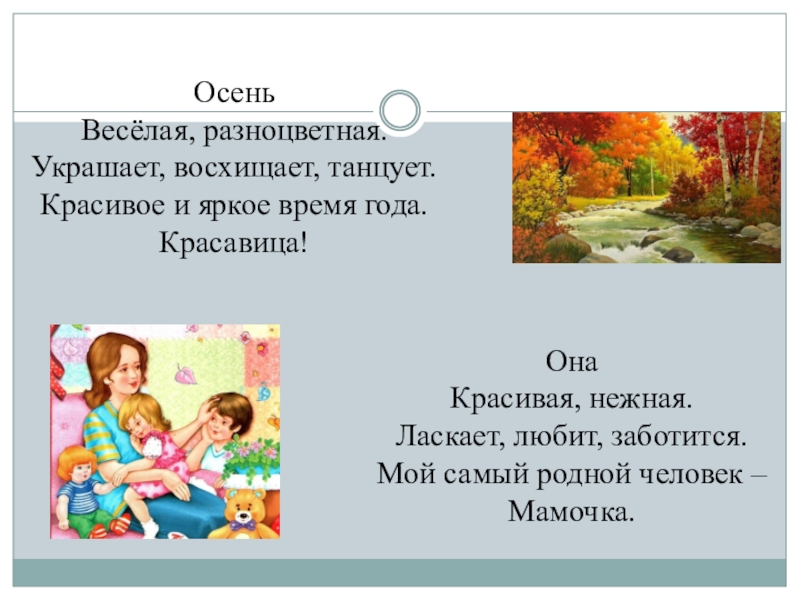 Осень
Весёлая, разноцветная.
Украшает, восхищает, танцует.
Красивое и яркое время года.
Красавица!

Она
Красивая, нежная.
Ласкает, любит, заботится.
Мой самый родной человек –
Мамочка.